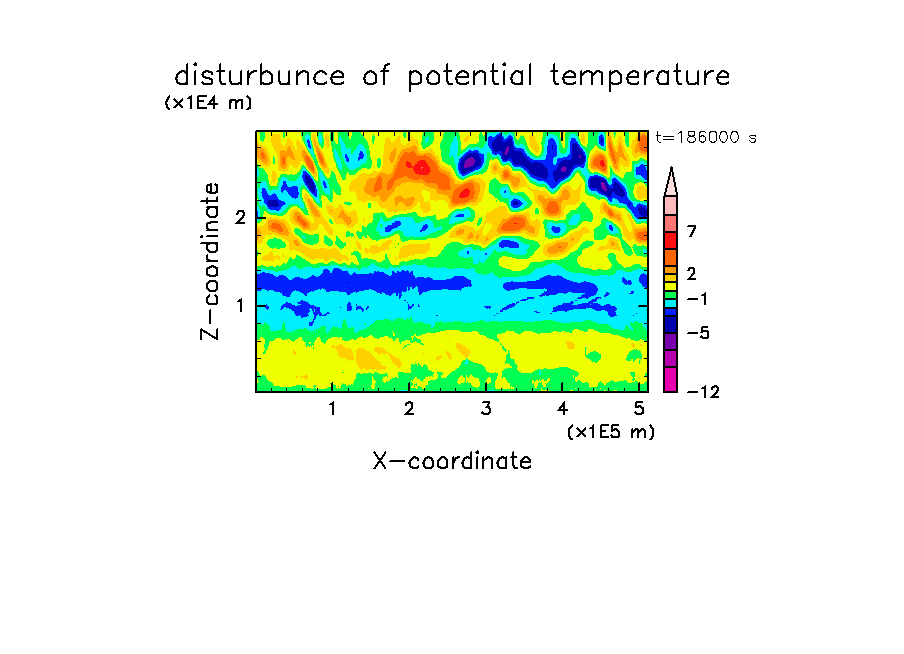 disturbunce of potential temperature
(x1E4 m)
t=186000 s
Z-coordinate
2
1
7
2
−1
−5
−12
1
2
3
4
5
(x1E5 m)
X-coordinate